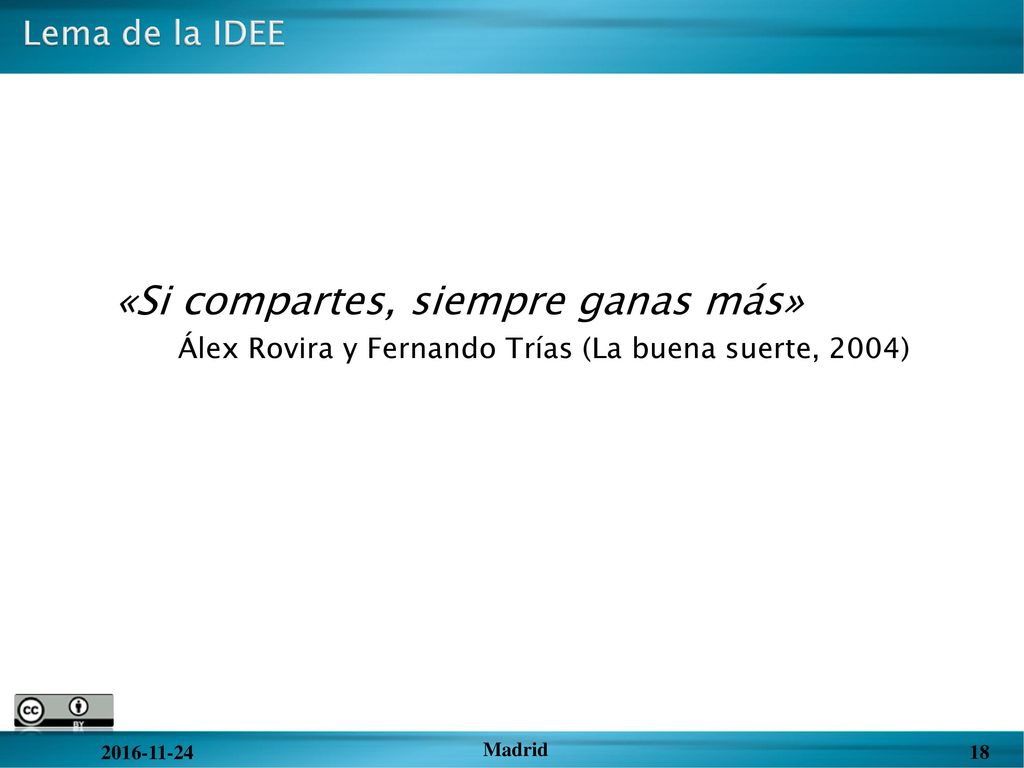 Lema de la IDEE

«Si compartes, siempre ganas más»
Álex Rovira y Fernando Trías (La buena suerte, 2004)

cc BY

2016-11-24

Madrid

18